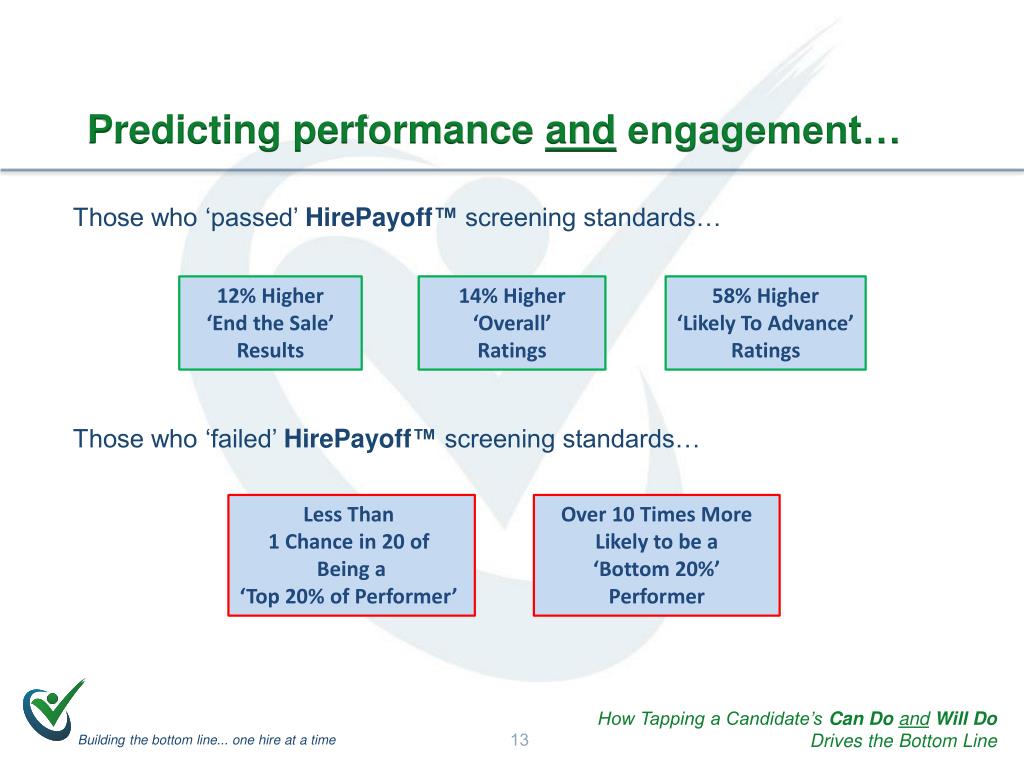 Predicting performance and engagement…

Those who ‘passed’ HirePayoff™ screening standards…

12% Higher ‘End the Sale’ Results

14% Higher ‘Overall’ Ratings

58% Higher ‘Likely To Advance’ Ratings

Those who ‘failed’ HirePayoff™ screening standards…

Less Than 1 Chance in 20 of Being a ‘Top 20% of Performer’

Over 10 Times More Likely to be a ‘Bottom 20%’ Performer

Building the bottom line... one hire at a time

13

How Tapping a Candidate’s Can Do and Will Do Drives the Bottom Line